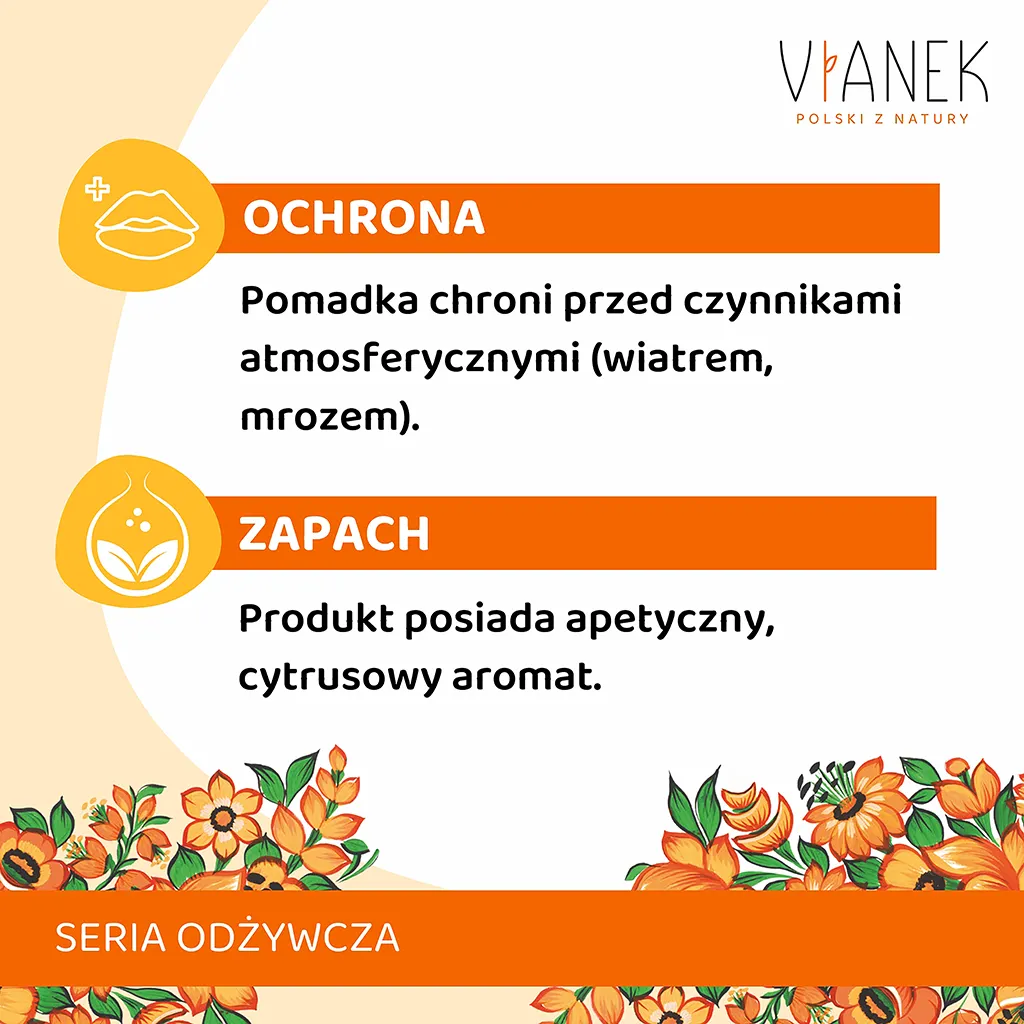 VIANEK
POLSKI Z NATURY

OCHRONA

Pomadka chroni przed czynnikami atmosferycznymi (wiatrem, mrozem).

ZAPACH

Produkt posiada apetyczny, cytrusowy aromat.

SERIA ODŻYWCZA